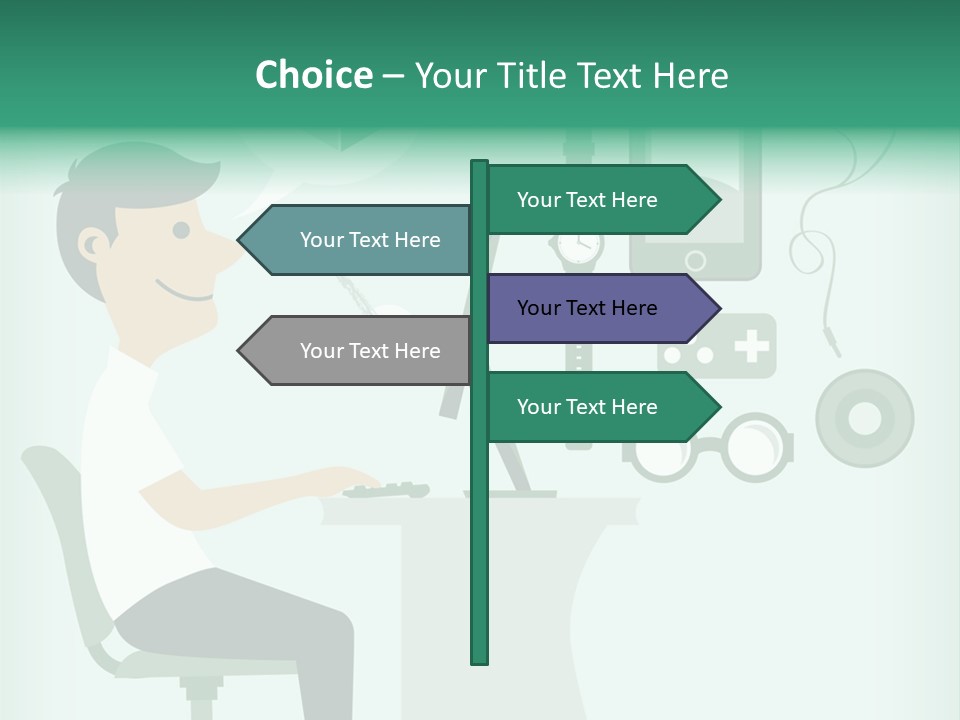 Choice – Your Title Text Here

Your Text Here

Your Text Here

Your Text Here

Your Text Here

Your Text Here